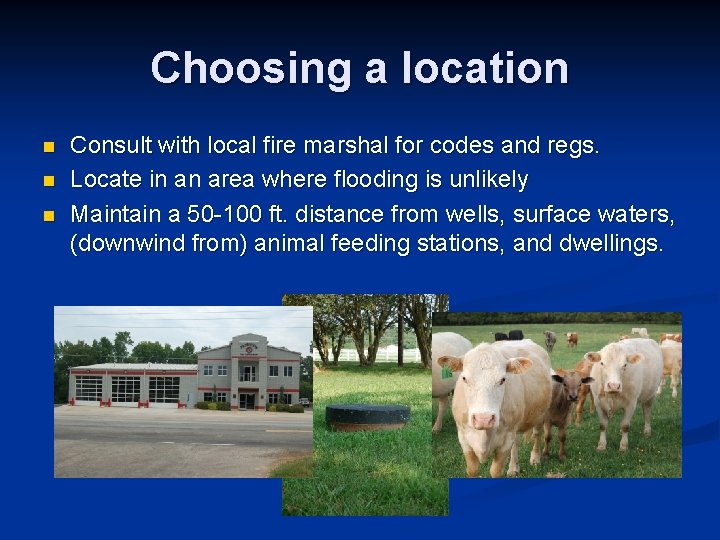 Choosing a location

- Consult with local fire marshal for codes and regs.
- Locate in an area where flooding is unlikely
- Maintain a 50-100 ft. distance from wells, surface waters, (downwind from) animal feeding stations, and dwellings.